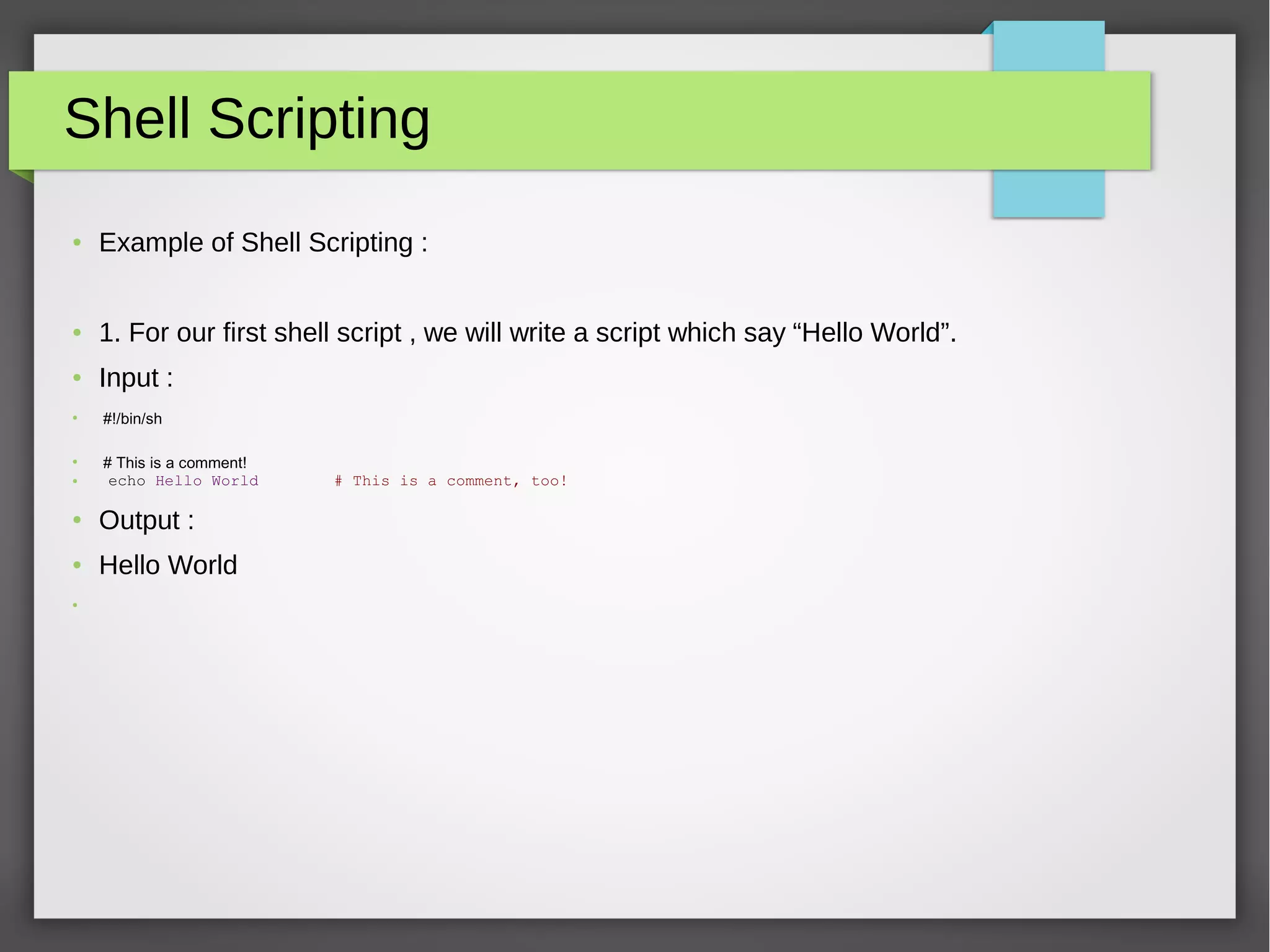 Shell Scripting

- Example of Shell Scripting :

- 1. For our first shell script , we will write a script which say “Hello World”.
- Input :
- #!/bin/sh

- # This is a comment!
- echo Hello World # This is a comment, too!
- Output :
- Hello World